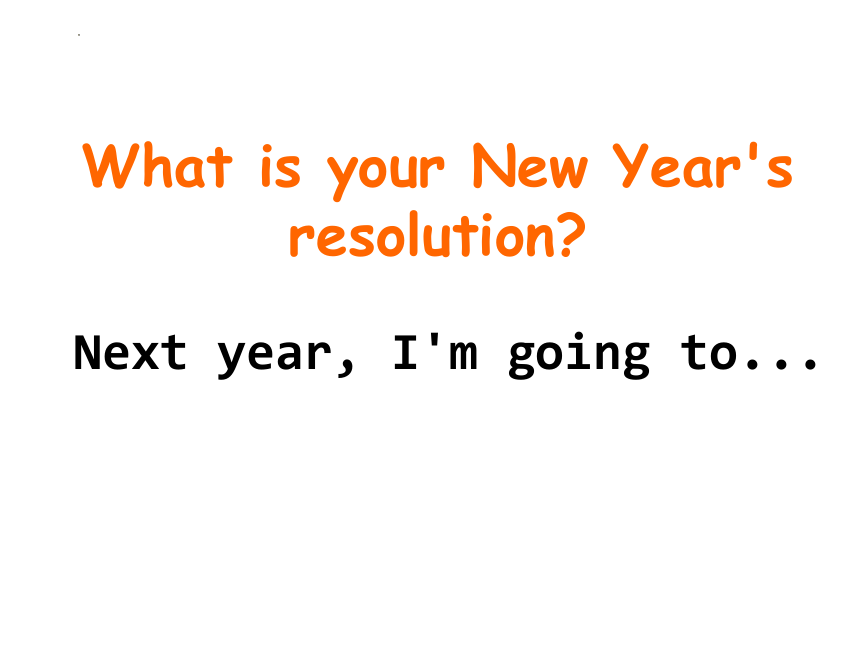 What is your New Year's resolution?

Next year, I'm going to...